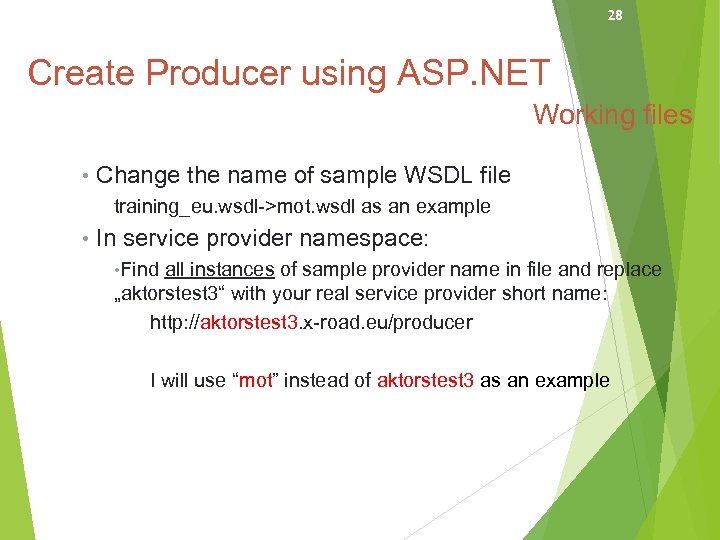 28

Create Producer using ASP.NET

Working files

• Change the name of sample WSDL file

training_eu.wsdl->mot.wsdl as an example

• In service provider namespace:

•Find all instances of sample provider name in file and replace „aktorstest3“ with your real service provider short name:

http://aktorstest3.x-road.eu/producer

I will use “mot” instead of aktorstest3 as an example